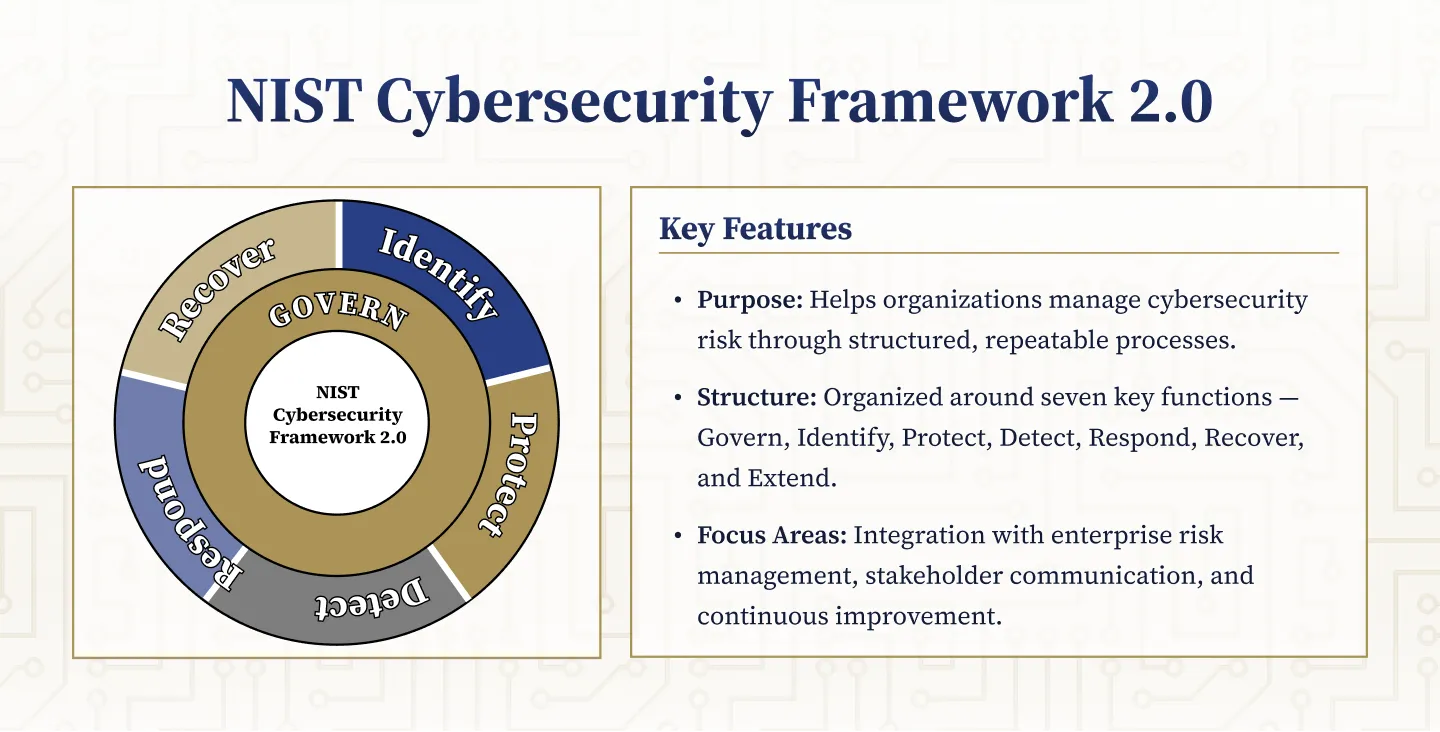 NIST Cybersecurity Framework 2.0

Identify

Protect

Detect

Respond

Recover

GOVERN

NIST Cybersecurity Framework 2.0

Key Features

• Purpose: Helps organizations manage cybersecurity risk through structured, repeatable processes.

• Structure: Organized around seven key functions — Govern, Identify, Protect, Detect, Respond, Recover, and Extend.

• Focus Areas: Integration with enterprise risk management, stakeholder communication, and continuous improvement.